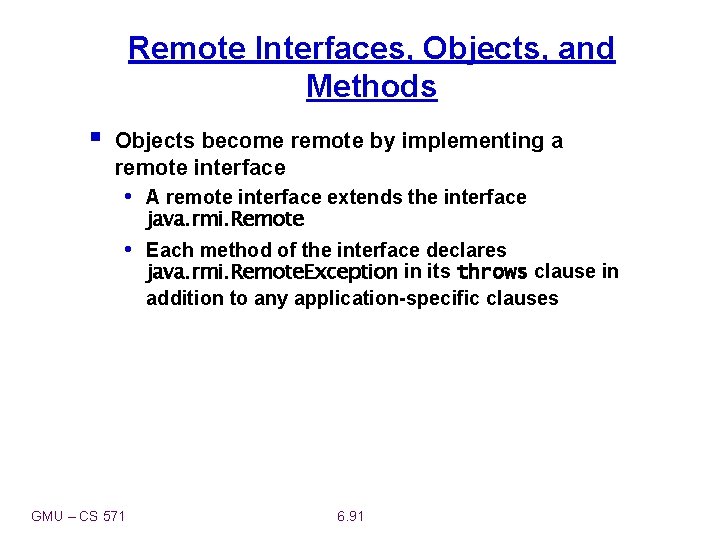 Remote Interfaces, Objects, and Methods

▪ Objects become remote by implementing a remote interface

• A remote interface extends the interface java.rmi.Remote

• Each method of the interface declares java.rmi.RemoteException in its throws clause in addition to any application-specific clauses

GMU – CS 571

6.91